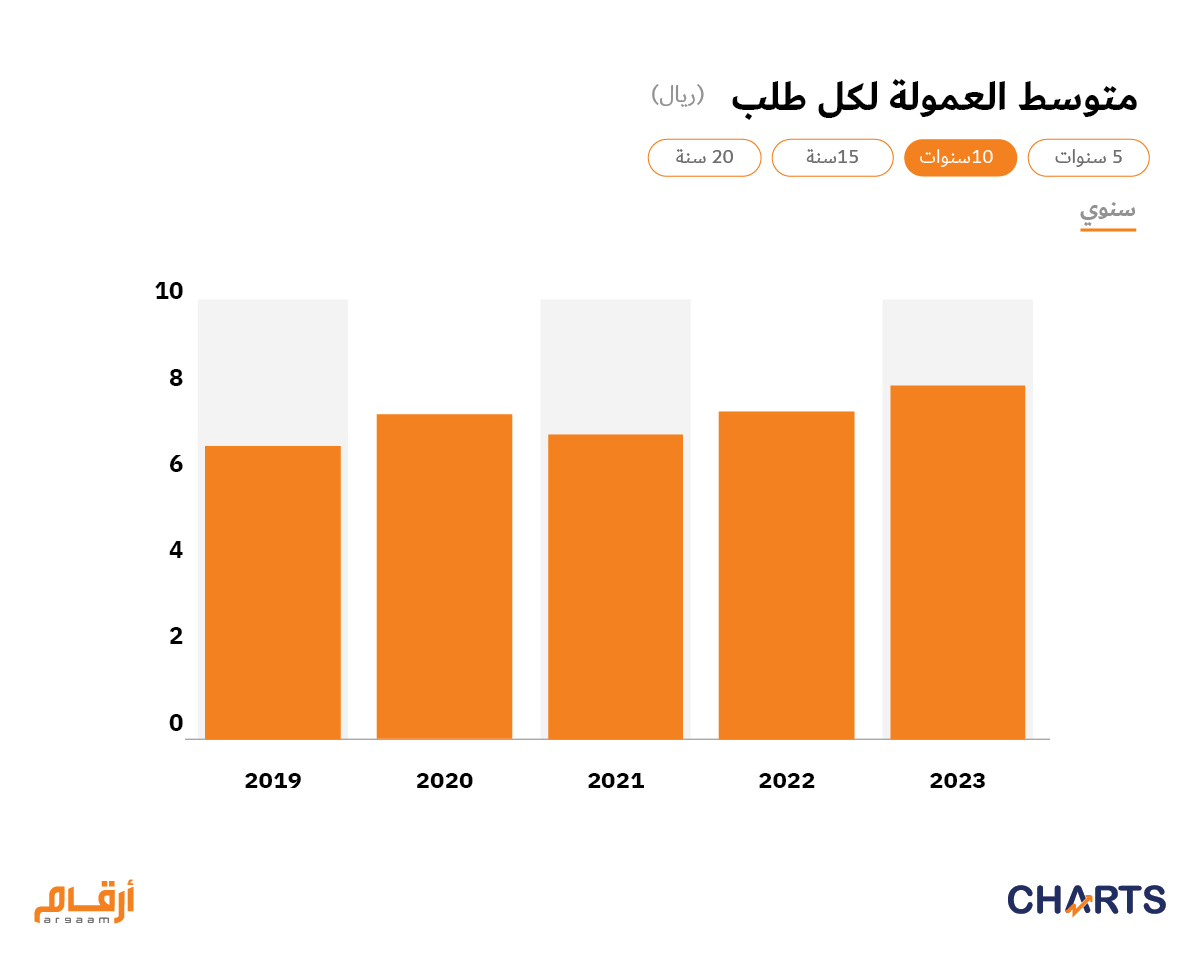 متوسط العمولة لكل طلب (ريال)

5 سنوات 10سنوات 15سنة 20 سنة

سنوي

10
8
6
4
2
0

2019 2020 2021 2022 2023

أرقام
argaam

CHARTS